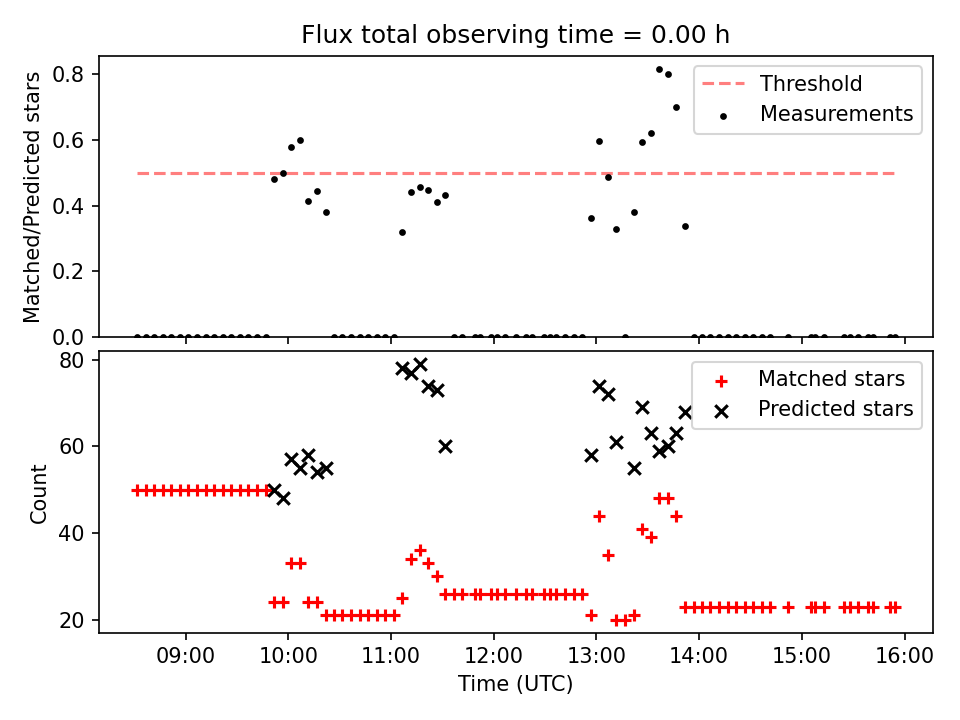 Flux total observing time = 0.00 h

Matched/Predicted stars
0.8
0.6
0.4
0.2
0.0

Threshold
Measurements

Count
80
60
40
20

Matched stars
Predicted stars

09:00 10:00 11:00 12:00 13:00 14:00 15:00 16:00
Time (UTC)